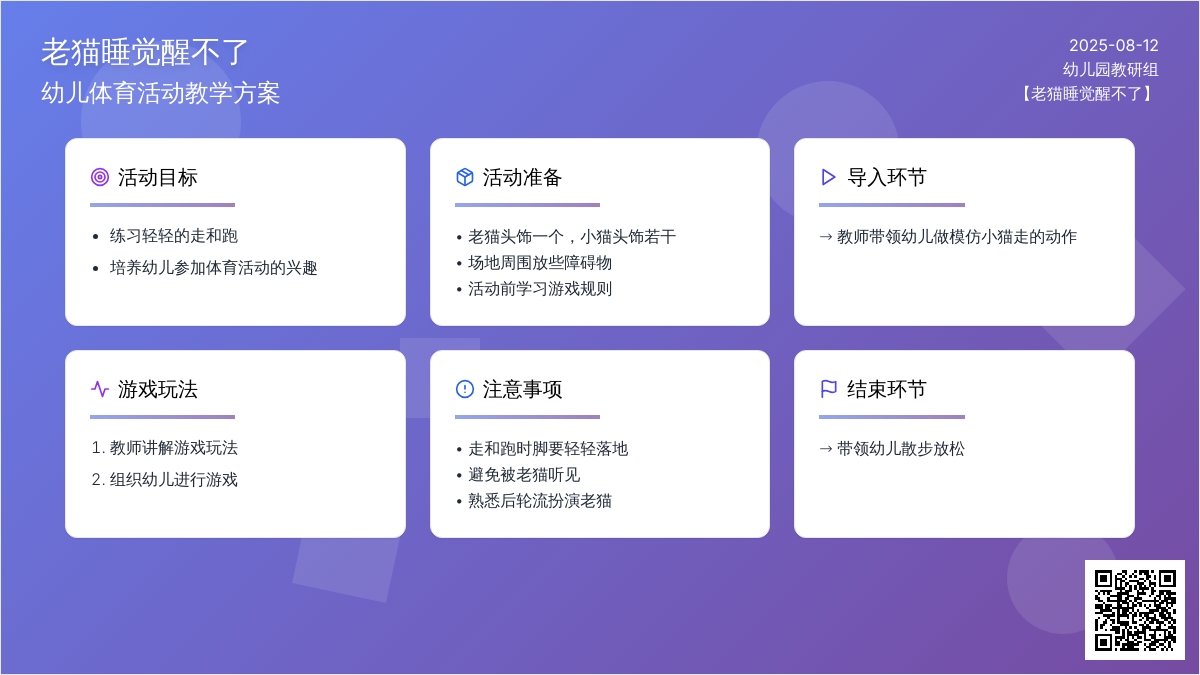 老猫睡觉醒不了
幼儿体育活动教学方案

2025-08-12
幼儿园教研组
【老猫睡觉醒不了】

活动目标

• 练习轻轻的走和跑
• 培养幼儿参加体育活动的兴趣

活动准备

• 老猫头饰一个，小猫头饰若干
• 场地周围放些障碍物
• 活动前学习游戏规则

导入环节

→ 教师带领幼儿做模仿小猫走的动作

游戏玩法

1. 教师讲解游戏玩法
2. 组织幼儿进行游戏

注意事项

• 走和跑时脚要轻轻落地
• 避免被老猫听见
• 熟悉后轮流扮演老猫

结束环节

→ 带领幼儿散步放松